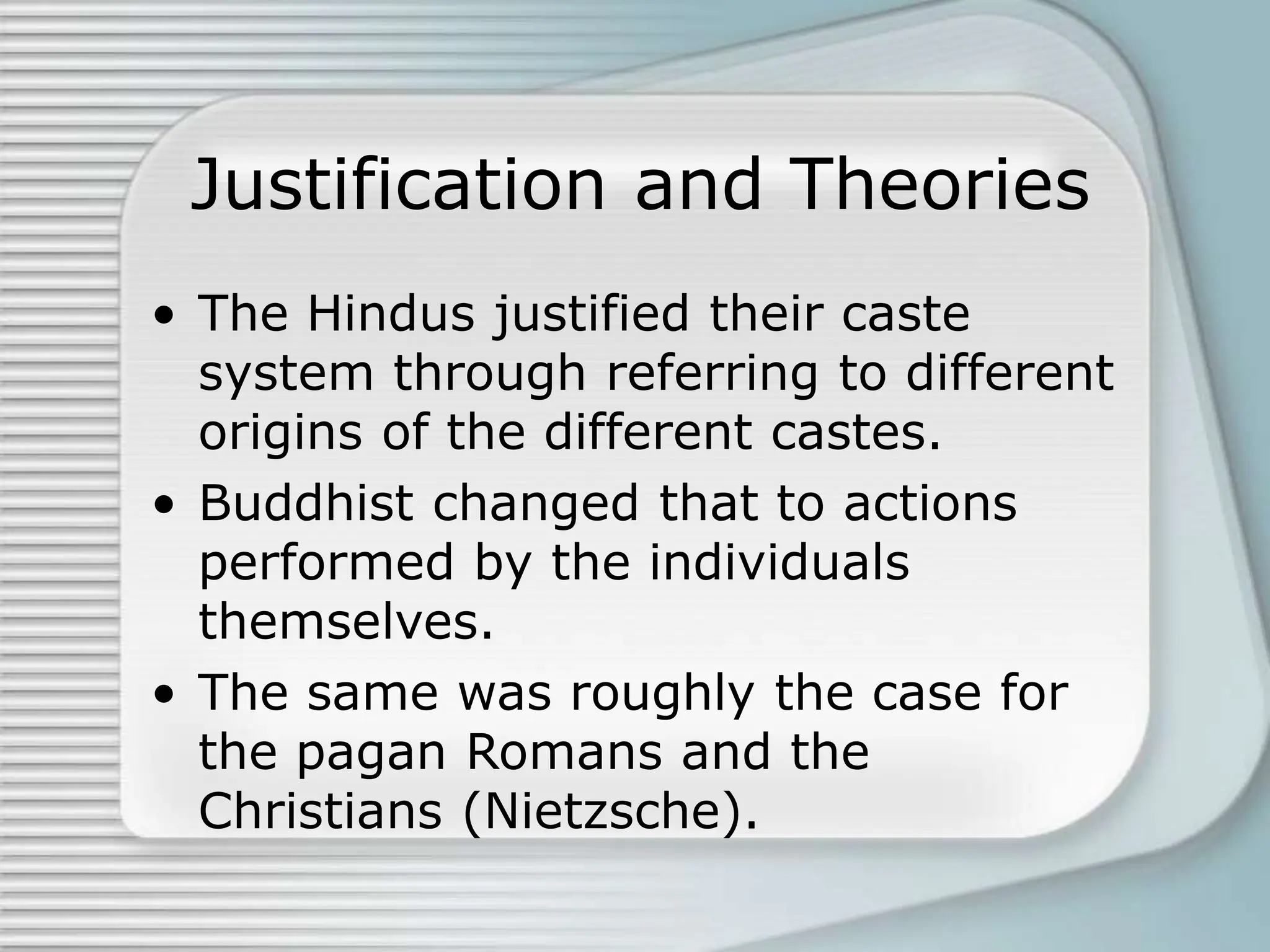 Justification and Theories

• The Hindus justified their caste system through referring to different origins of the different castes.

• Buddhist changed that to actions performed by the individuals themselves.

• The same was roughly the case for the pagan Romans and the Christians (Nietzsche).